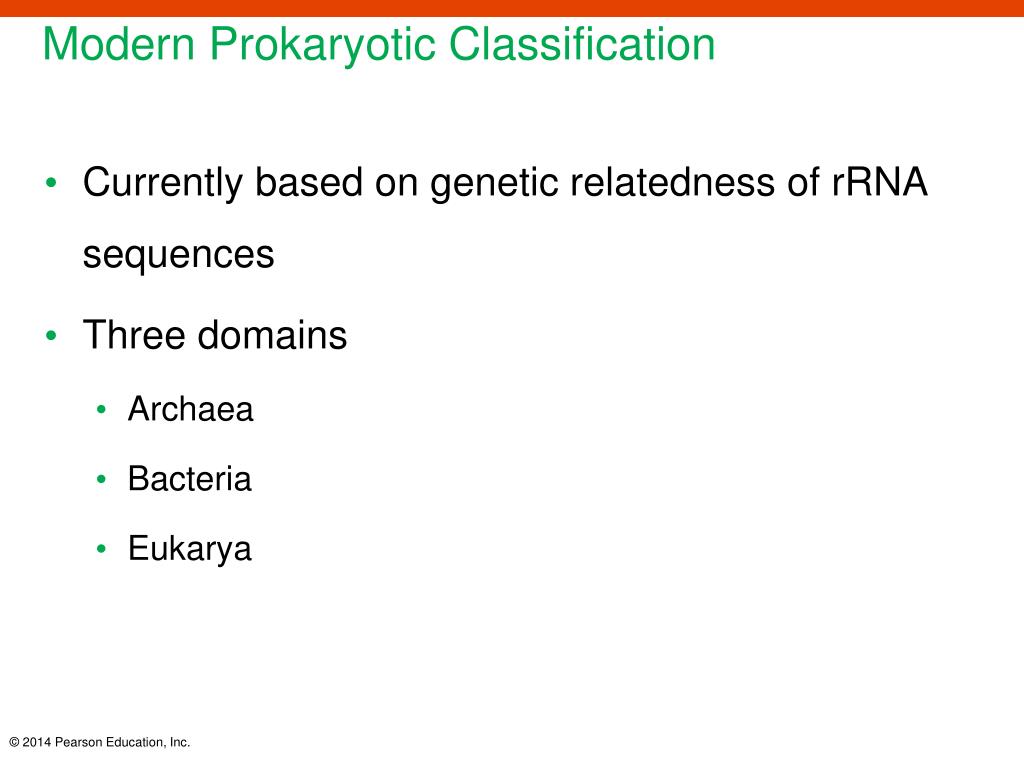 Modern Prokaryotic Classification

• Currently based on genetic relatedness of rRNA sequences

• Three domains

  • Archaea

  • Bacteria

  • Eukarya

© 2014 Pearson Education, Inc.